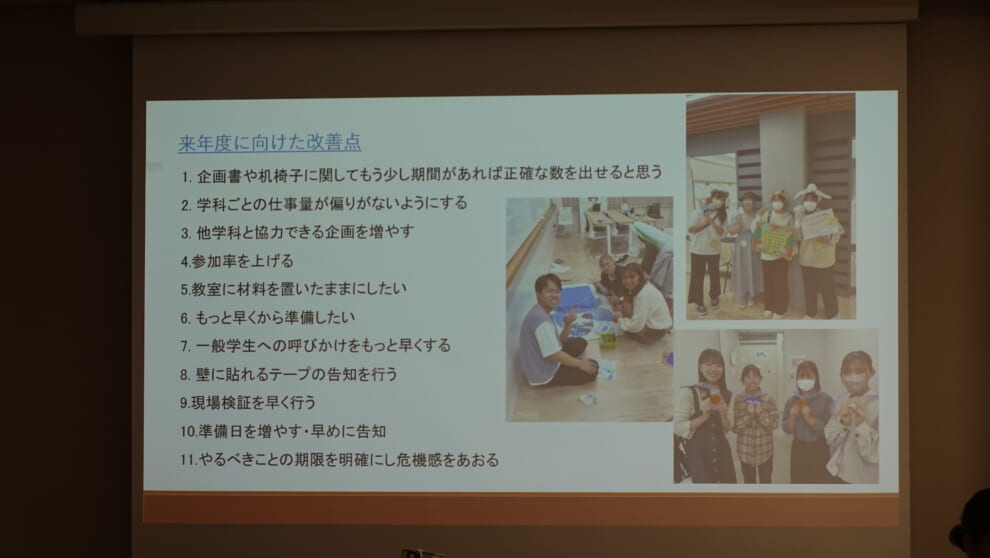 来年度に向けた改善点

1. 企画書や机椅子に関してもう少し期間があれば正確な数を出せると思う
2. 学科ごとの仕事量が偏りがないようにする
3. 他学科と協力できる企画を増やす
4.参加率を上げる
5.教室に材料を置いたままにしたい
6. もっと早くから準備したい
7. 一般学生への呼びかけをもっと早くする
8. 壁に貼れるテープの告知を行う
9.現場検証を早く行う
10.準備日を増やす・早めに告知
11.やるべきことの期限を明確にし危機感をあおる